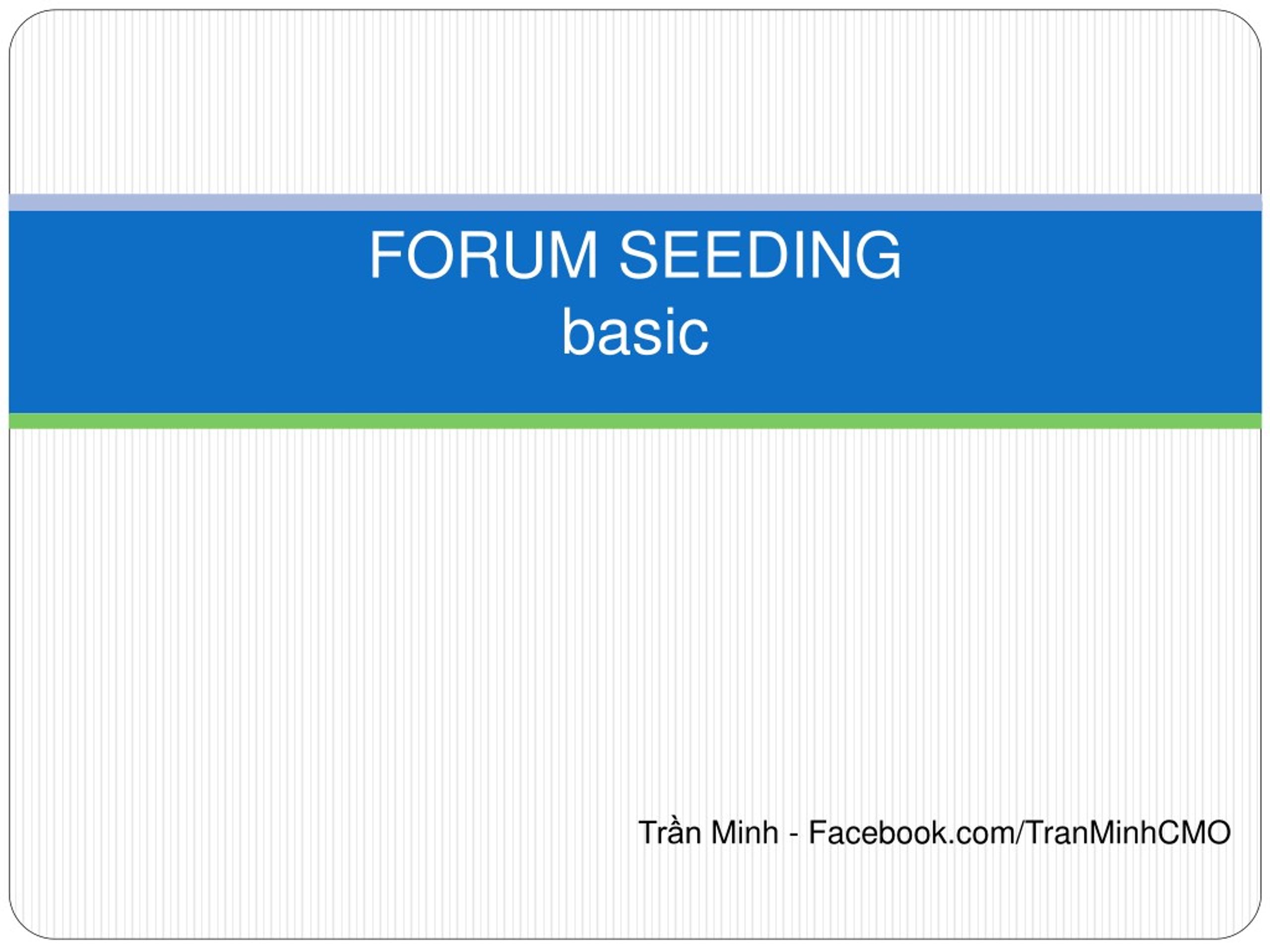 FORUM SEEDING
basic

Trần Minh - Facebook.com/TranMinhCMO